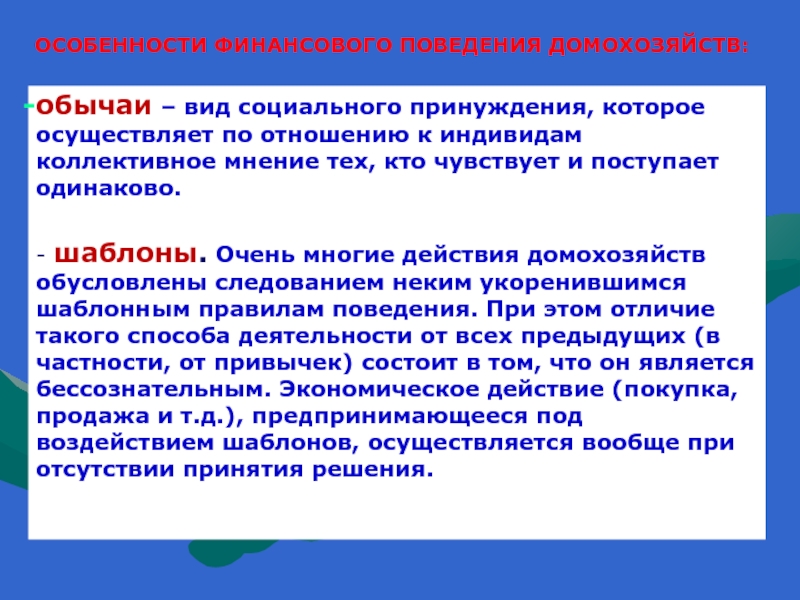 ОСОБЕННОСТИ ФИНАНСОВОГО ПОВЕДЕНИЯ ДОМОХОЗЯЙСТВ:

-обычаи – вид социального принуждения, которое осуществляет по отношению к индивидам коллективное мнение тех, кто чувствует и поступает одинаково.

- шаблоны. Очень многие действия домохозяйств обусловлены следованием неким укоренившимся шаблонным правилам поведения. При этом отличие такого способа деятельности от всех предыдущих (в частности, от привычек) состоит в том, что он является бессознательным. Экономическое действие (покупка, продажа и т.д.), предпринимающееся под воздействием шаблонов, осуществляется вообще при отсутствии принятия решения.